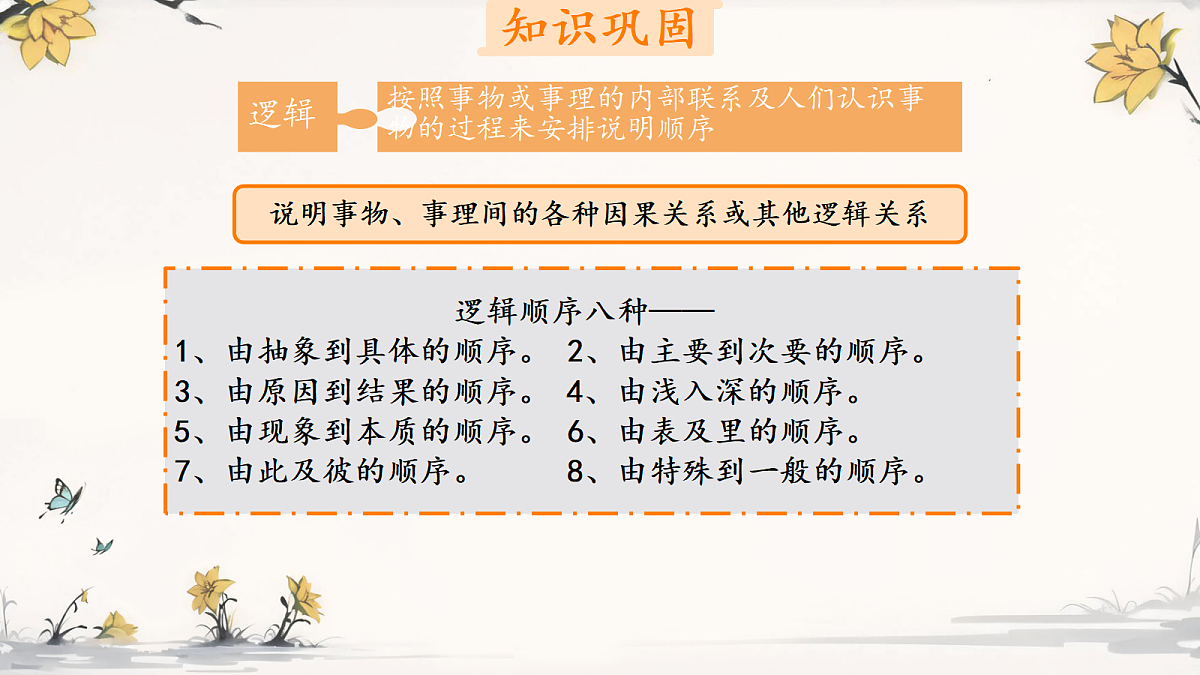 知识巩固

逻辑

按照事物或事理的内部联系及人们认识事物的过程来安排说明顺序

说明事物、事理间的各种因果关系或其他逻辑关系

逻辑顺序八种——
1、由抽象到具体的顺序。 2、由主要到次要的顺序。
3、由原因到结果的顺序。 4、由浅入深的顺序。
5、由现象到本质的顺序。 6、由表及里的顺序。
7、由此及彼的顺序。 8、由特殊到一般的顺序。